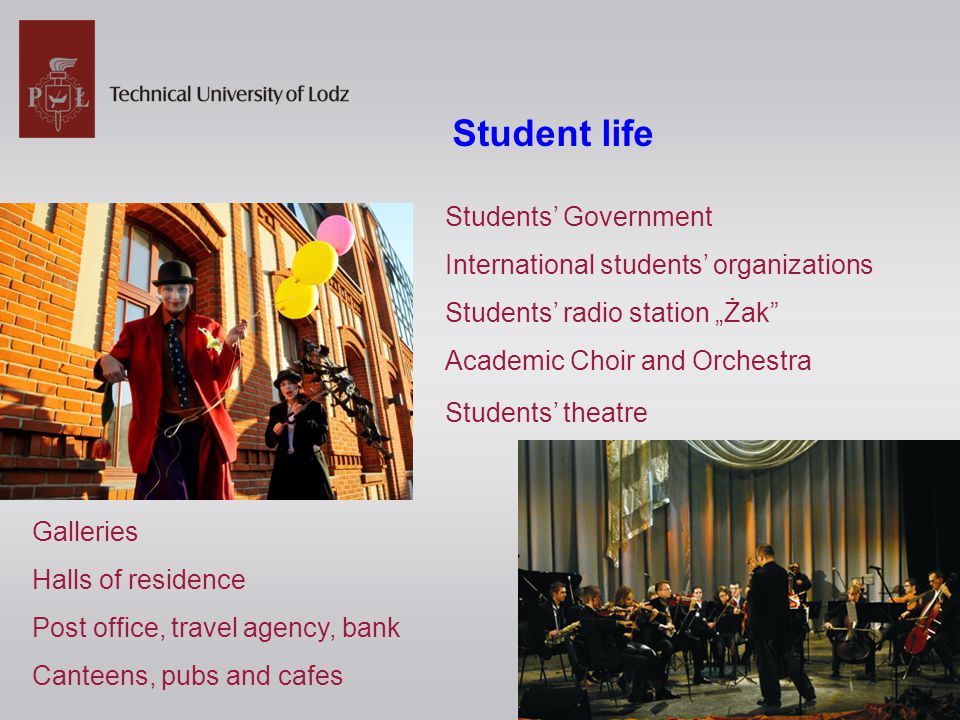 PŁ

Technical University of Lodz

Student life

Students' Government

International students' organizations

Students' radio station „Żak"

Academic Choir and Orchestra

Students' theatre

Galleries

Halls of residence

Post office, travel agency, bank

Canteens, pubs and cafes